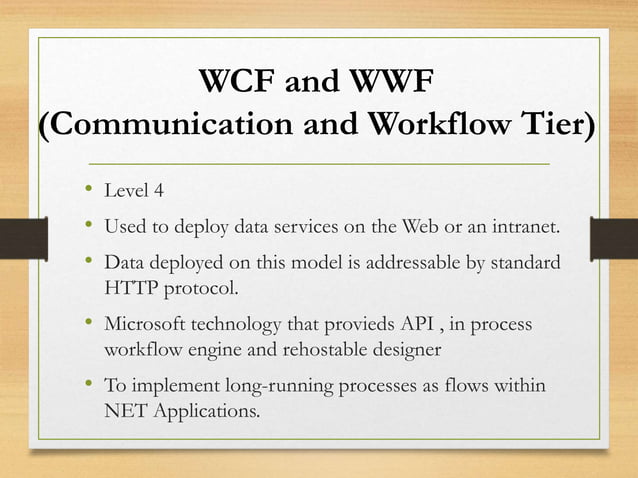 WCF and WWF
(Communication and Workflow Tier)

• Level 4
• Used to deploy data services on the Web or an intranet.
• Data deployed on this model is addressable by standard HTTP protocol.
• Microsoft technology that provieds API , in process workflow engine and rehostable designer
• To implement long-running processes as flows within NET Applications.